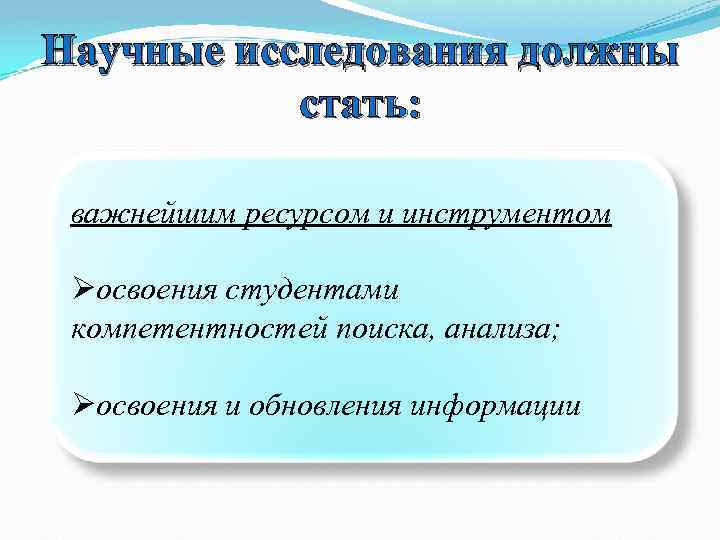 Научные исследования должны стать:

важнейшим ресурсом и инструментом

➢освоения студентами компетентностей поиска, анализа;

➢освоения и обновления информации